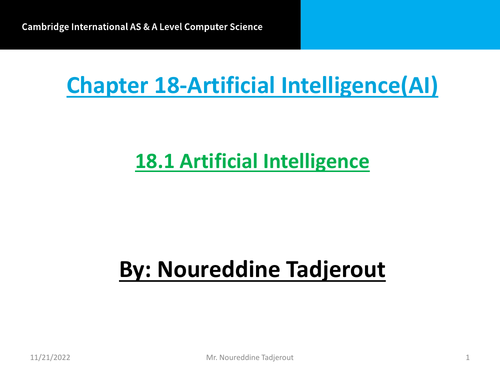 Cambridge International AS & A Level Computer Science

Chapter 18-Artificial Intelligence(AI)

18.1 Artificial Intelligence

By: Noureddine Tadjerout

11/21/2022

Mr. Noureddine Tadjerout

1